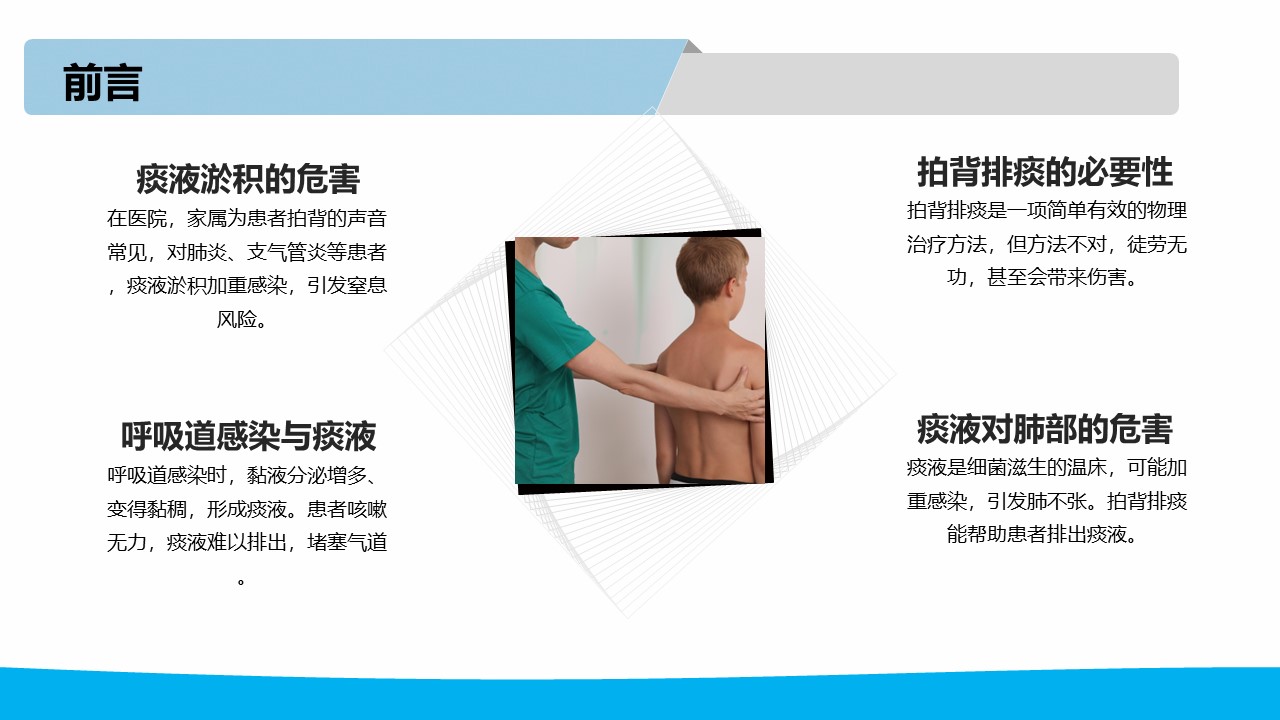 前言

痰液淤积的危害

在医院，家属为患者拍背的声音常见，对肺炎、支气管炎等患者，痰液淤积加重感染，引发窒息风险。

呼吸道感染与痰液

呼吸道感染时，黏液分泌增多、变得黏稠，形成痰液。患者咳嗽无力，痰液难以排出，堵塞气道。

拍背排痰的必要性

拍背排痰是一项简单有效的物理治疗方法，但方法不对，徒劳无功，甚至会带来伤害。

痰液对肺部的危害

痰液是细菌滋生的温床，可能加重感染，引发肺不张。拍背排痰能帮助患者排出痰液。